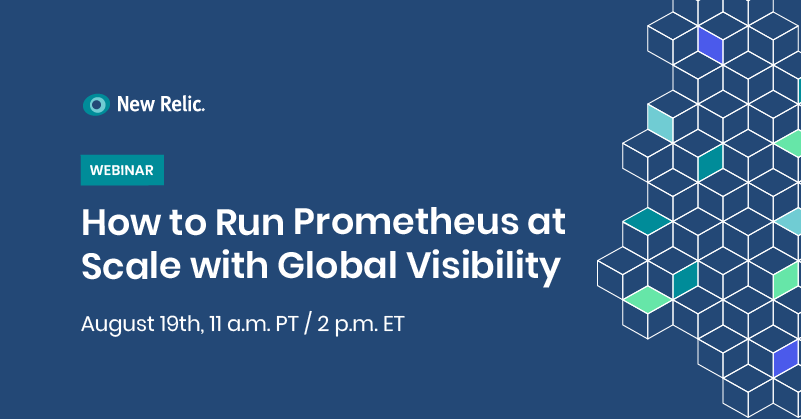 New Relic.

WEBINAR

How to Run Prometheus at Scale with Global Visibility

August 19th, 11 a.m. PT / 2 p.m. ET